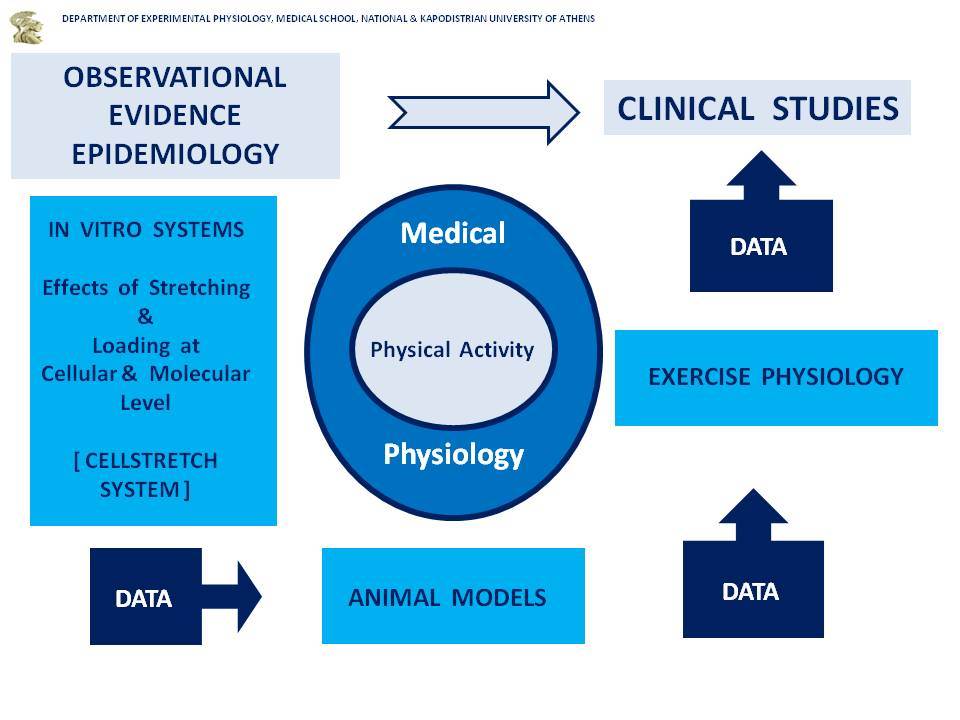 DEPARTMENT OF EXPERIMENTAL PHYSIOLOGY, MEDICAL SCHOOL, NATIONAL & KAPODISTRIAN UNIVERSITY OF ATHENS

OBSERVATIONAL EVIDENCE EPIDEMIOLOGY

CLINICAL STUDIES

IN VITRO SYSTEMS

Effects of Stretching & Loading at Cellular & Molecular Level

[ CELLSTRETCH SYSTEM ]

Medical

Physical Activity

Physiology

DATA

EXERCISE PHYSIOLOGY

DATA

ANIMAL MODELS

DATA